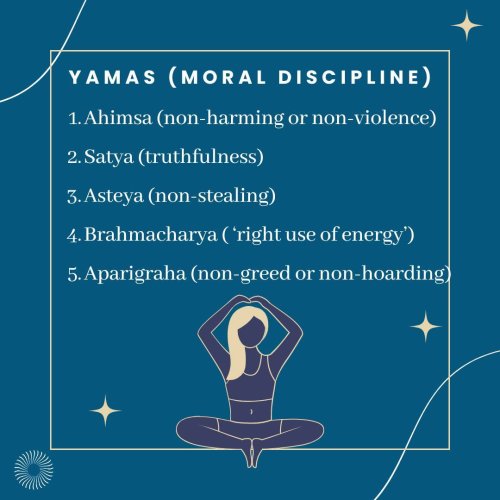 YAMAS (MORAL DISCIPLINE)

1. Ahimsa (non-harming or non-violence)

2. Satya (truthfulness)

3. Asteya (non-stealing)

4. Brahmacharya ( ‘right use of energy’)

5. Aparigraha (non-greed or non-hoarding)